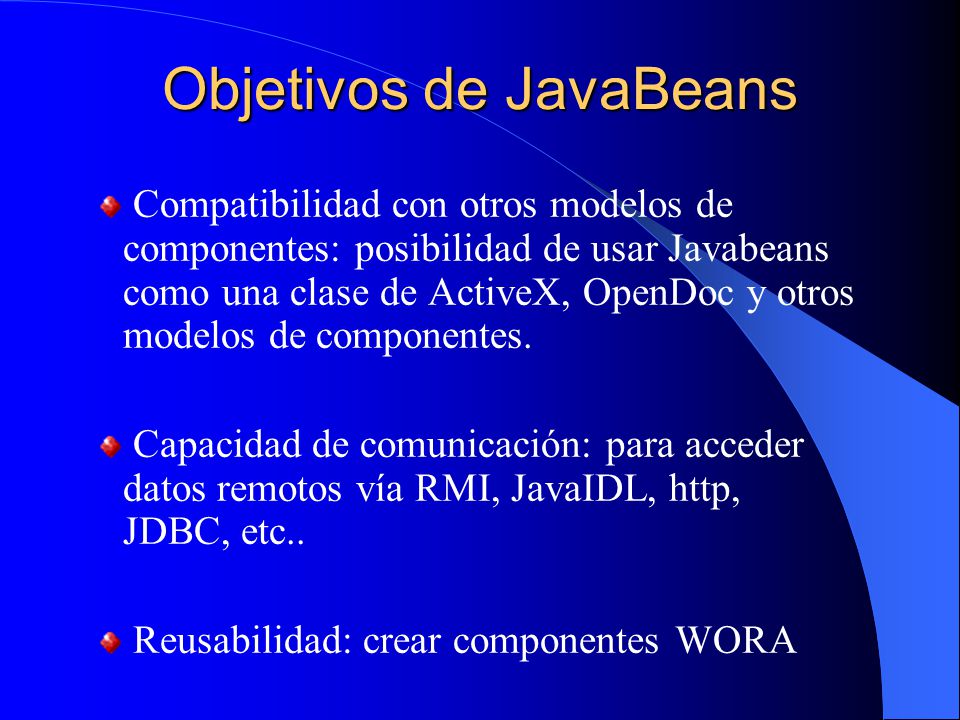 Objetivos de JavaBeans

Compatibilidad con otros modelos de componentes: posibilidad de usar Javabeans como una clase de ActiveX, OpenDoc y otros modelos de componentes.

Capacidad de comunicación: para acceder datos remotos vía RMI, JavaIDL, http, JDBC, etc..

Reusabilidad: crear componentes WORA